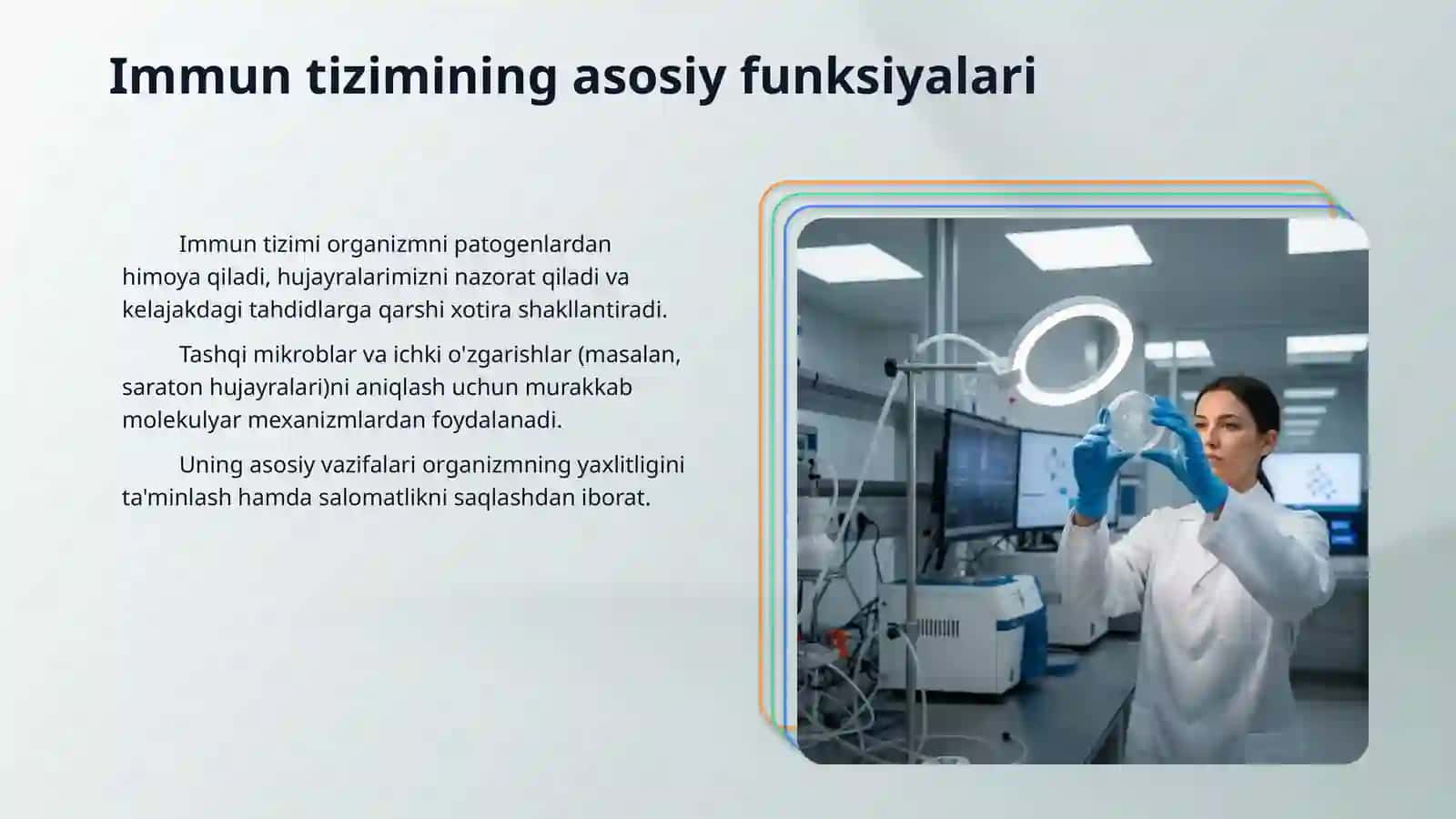 Immun tizimining asosiy funksiyalari

Immun tizimi organizmni patogenlardan himoya qiladi, hujayralarimizni nazorat qiladi va kelajakdagi tahdidlarga qarshi xotira shakllantiradi.

Tashqi mikroblar va ichki o'zgarishlar (masalan, saraton hujayralari)ni aniqlash uchun murakkab molekulyar mexanizmlardan foydalanadi.

Uning asosiy vazifalari organizmning yaxlitligini ta'minlash hamda salomatlikni saqlashdan iborat.